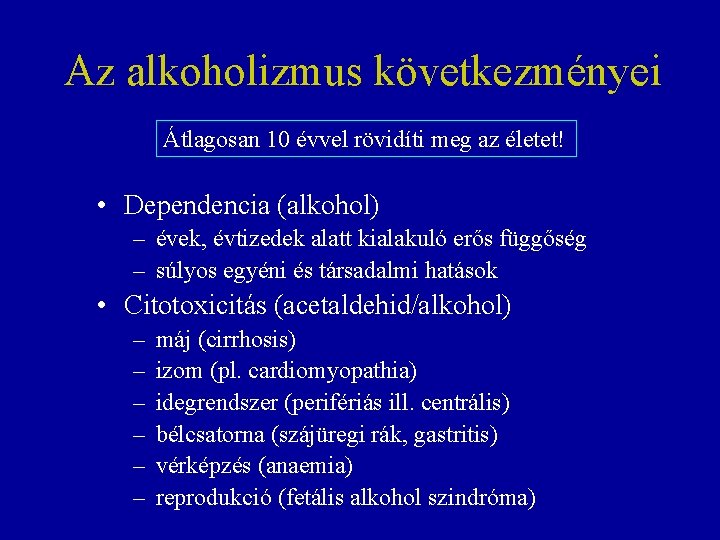 Az alkoholizmus következményei

Átlagosan 10 évvel rövidíti meg az életet!

• Dependencia (alkohol)
  – évek, évtizedek alatt kialakuló erős függőség
  – súlyos egyéni és társadalmi hatások
• Citotoxicitás (acetaldehid/alkohol)
  – máj (cirrhosis)
  – izom (pl. cardiomyopathia)
  – idegrendszer (perifériás ill. centrális)
  – bélcsatorna (szájüregi rák, gastritis)
  – vérképzés (anaemia)
  – reprodukció (fetális alkohol szindróma)